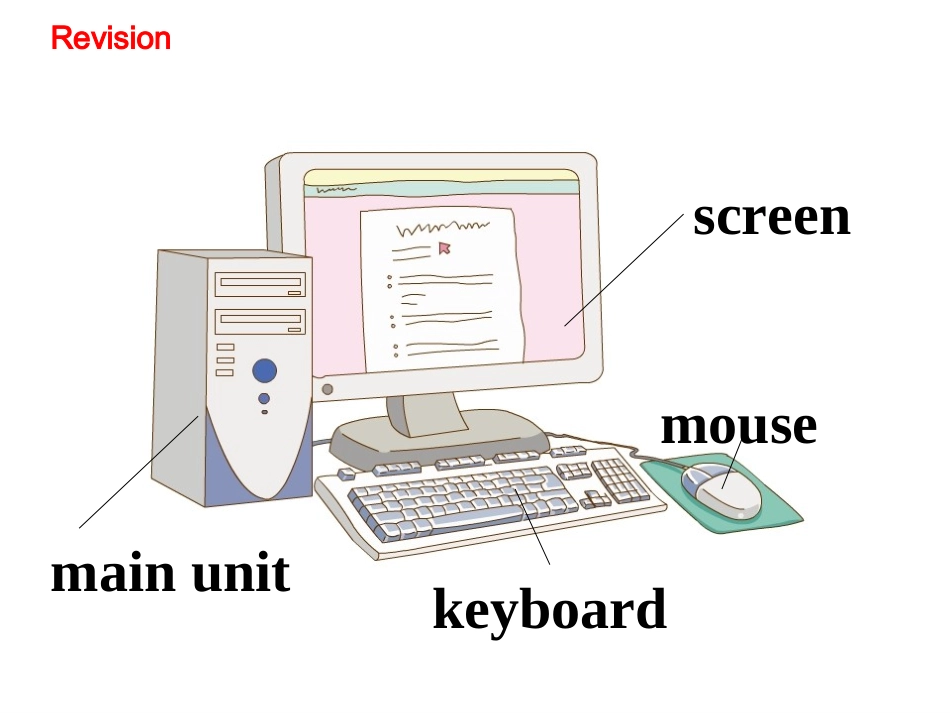 Revision

screen

mouse

main unit

keyboard